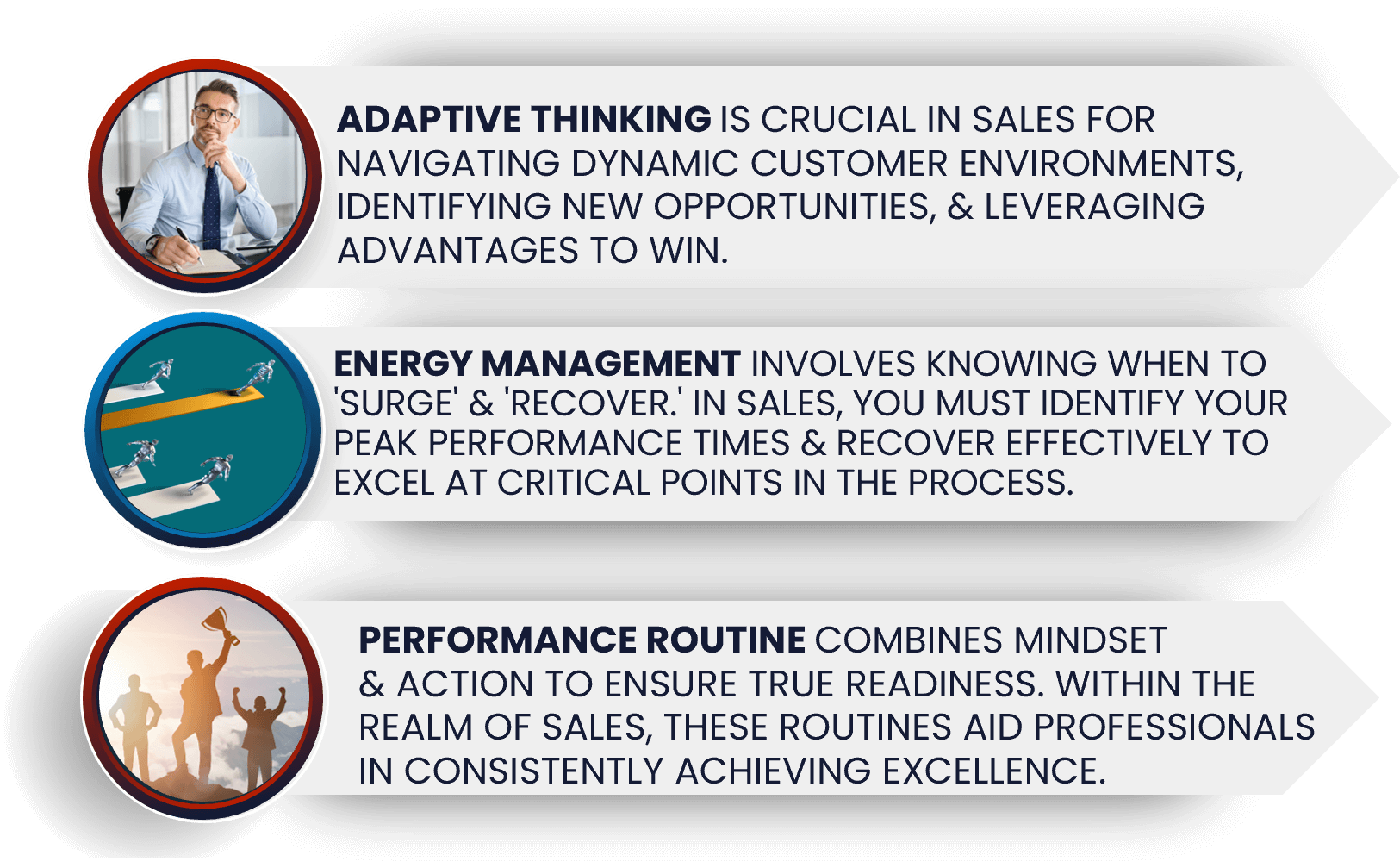 ADAPTIVE THINKING IS CRUCIAL IN SALES FOR NAVIGATING DYNAMIC CUSTOMER ENVIRONMENTS, IDENTIFYING NEW OPPORTUNITIES, & LEVERAGING ADVANTAGES TO WIN.

ENERGY MANAGEMENT INVOLVES KNOWING WHEN TO 'SURGE' & 'RECOVER.' IN SALES, YOU MUST IDENTIFY YOUR PEAK PERFORMANCE TIMES & RECOVER EFFECTIVELY TO EXCEL AT CRITICAL POINTS IN THE PROCESS.

PERFORMANCE ROUTINE COMBINES MINDSET & ACTION TO ENSURE TRUE READINESS. WITHIN THE REALM OF SALES, THESE ROUTINES AID PROFESSIONALS IN CONSISTENTLY ACHIEVING EXCELLENCE.